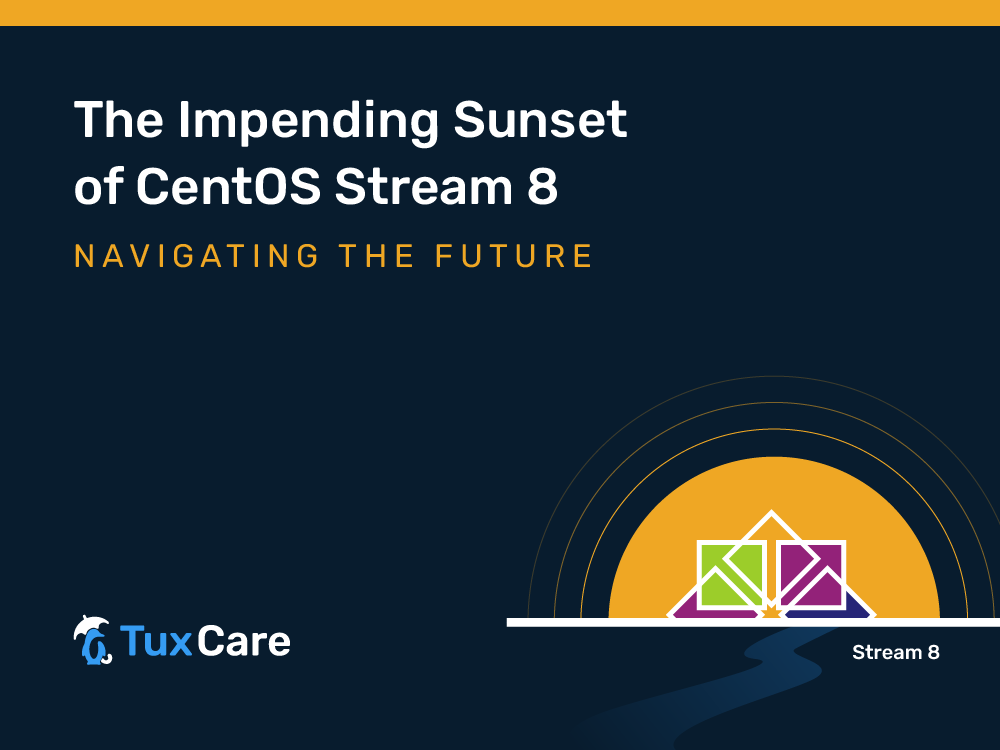 The Impending Sunset of CentOS Stream 8

NAVIGATING THE FUTURE

TuxCare

Stream 8